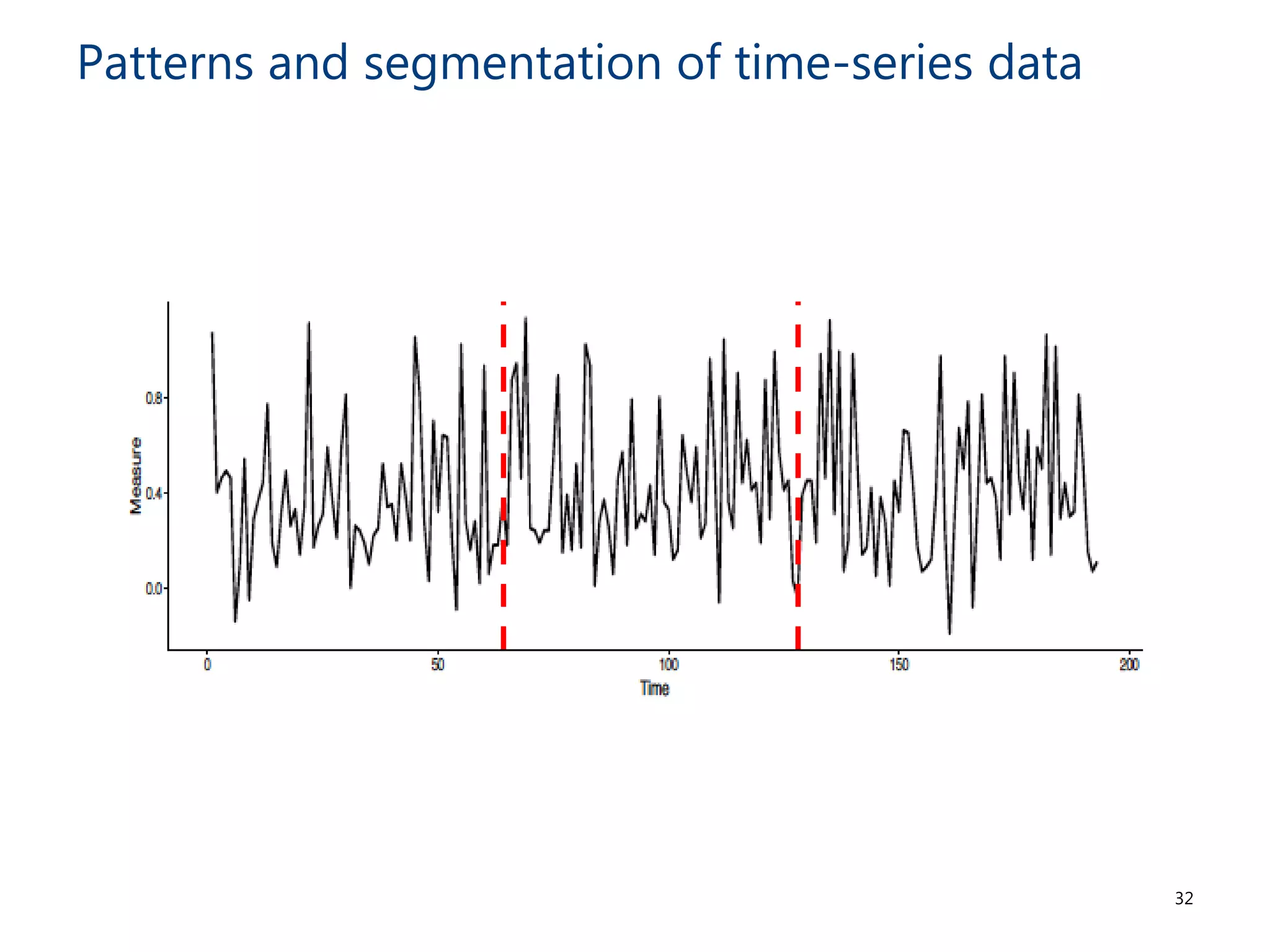 Patterns and segmentation of time-series data

Measure

0.8

0.4

0.0

0

50

100

150

200

Time

32